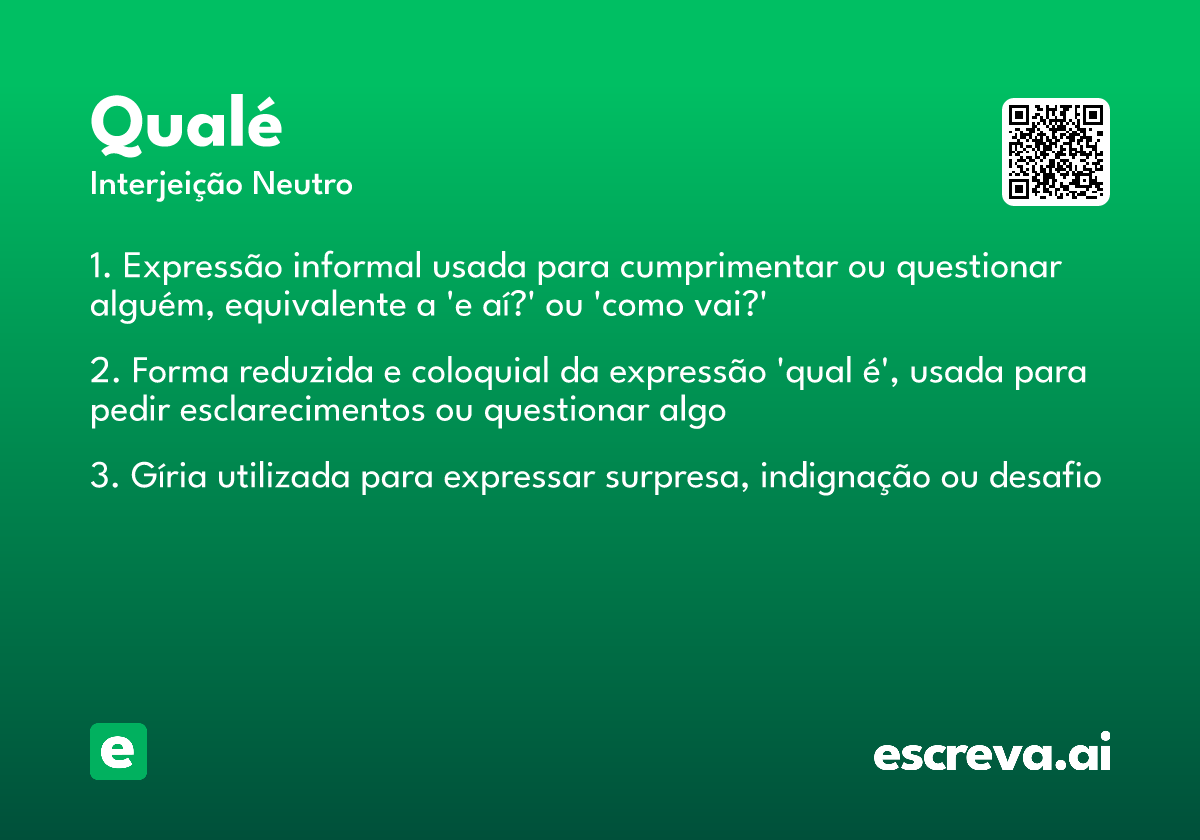 Qualé
Interjeição Neutro

1. Expressão informal usada para cumprimentar ou questionar alguém, equivalente a 'e aí?' ou 'como vai?'

2. Forma reduzida e coloquial da expressão 'qual é', usada para pedir esclarecimentos ou questionar algo

3. Gíria utilizada para expressar surpresa, indignação ou desafio

e

escreva.ai